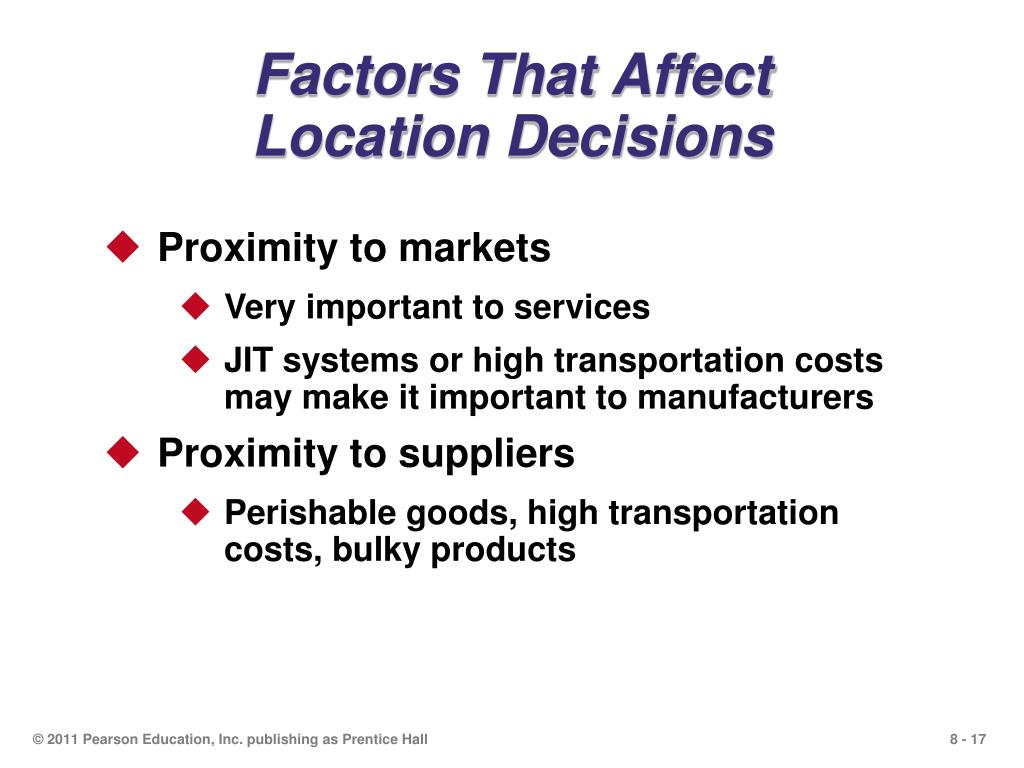 Factors That Affect Location Decisions

◆ Proximity to markets

◆ Very important to services

◆ JIT systems or high transportation costs may make it important to manufacturers

◆ Proximity to suppliers

◆ Perishable goods, high transportation costs, bulky products

© 2011 Pearson Education, Inc. publishing as Prentice Hall

8 - 17